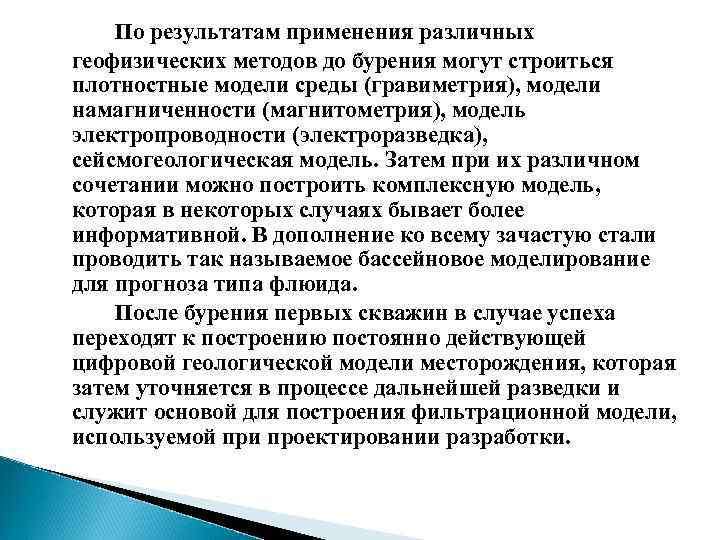 По результатам применения различных геофизических методов до бурения могут строиться плотностные модели среды (гравиметрия), модели намагниченности (магнитометрия), модель электропроводности (электроразведка), сейсмогеологическая модель. Затем при их различном сочетании можно построить комплексную модель, которая в некоторых случаях бывает более информативной. В дополнение ко всему зачастую стали проводить так называемое бассейновое моделирование для прогноза типа флюида.

После бурения первых скважин в случае успеха переходят к построению постоянно действующей цифровой геологической модели месторождения, которая затем уточняется в процессе дальнейшей разведки и служит основой для построения фильтрационной модели, используемой при проектировании разработки.